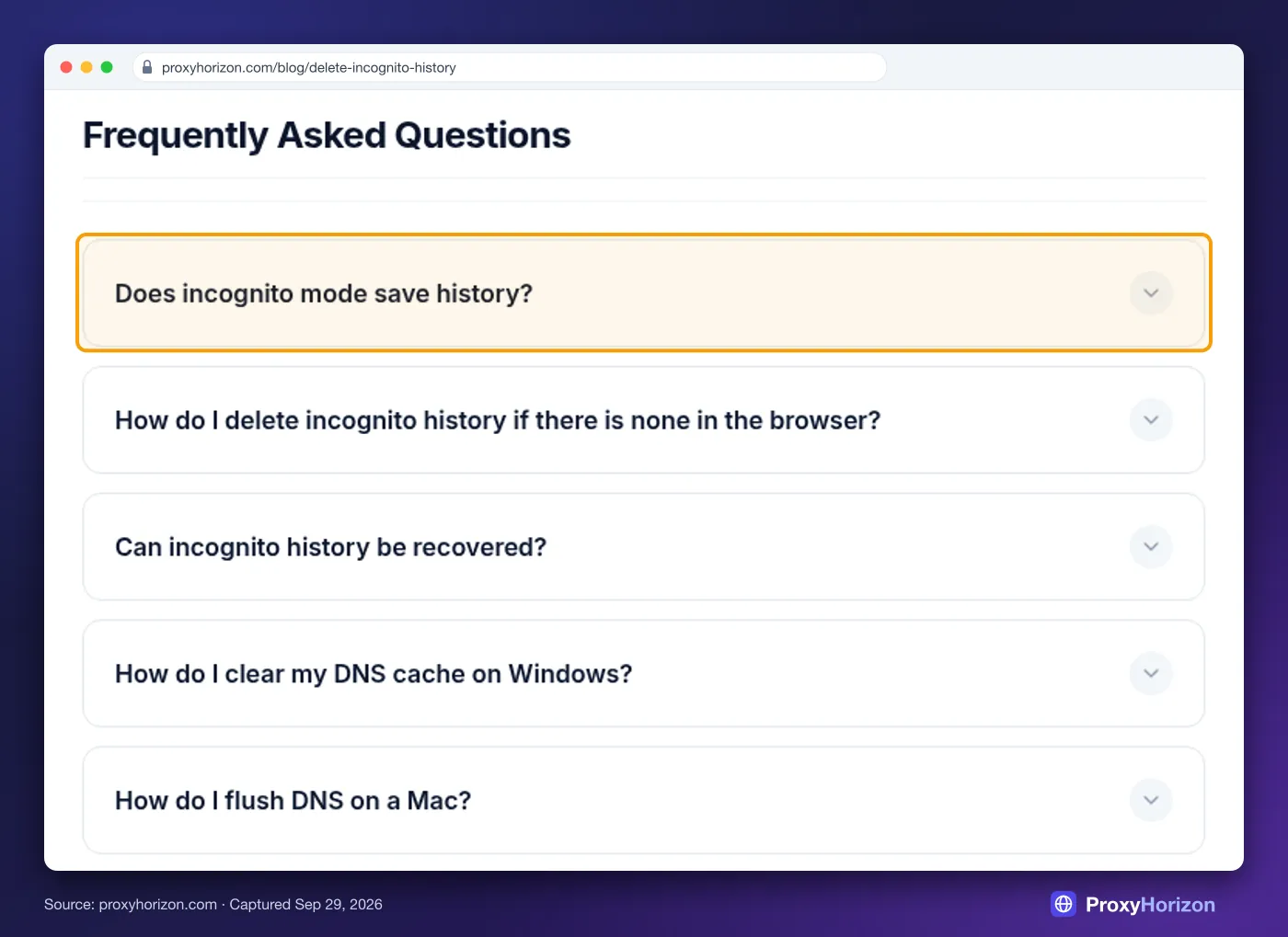 proxyhorizon.com/blog/delete-incognito-history

Frequently Asked Questions

Does incognito mode save history?

How do I delete incognito history if there is none in the browser?

Can incognito history be recovered?

How do I clear my DNS cache on Windows?

How do I flush DNS on a Mac?

Source: proxyhorizon.com · Captured Sep 29, 2026

ProxyHorizon